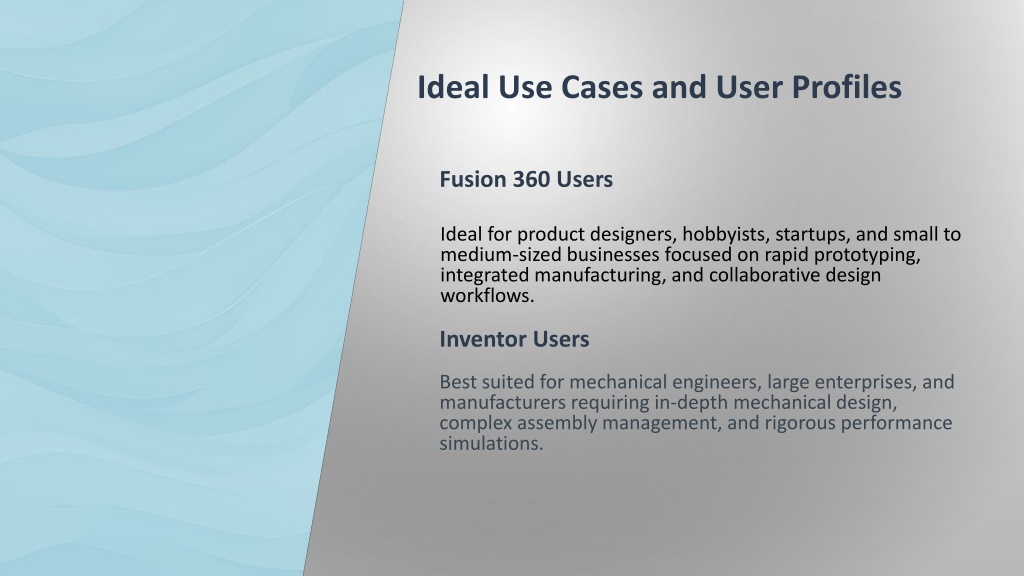 Ideal Use Cases and User Profiles

Fusion 360 Users

Ideal for product designers, hobbyists, startups, and small to medium-sized businesses focused on rapid prototyping, integrated manufacturing, and collaborative design workflows.

Inventor Users

Best suited for mechanical engineers, large enterprises, and manufacturers requiring in-depth mechanical design, complex assembly management, and rigorous performance simulations.